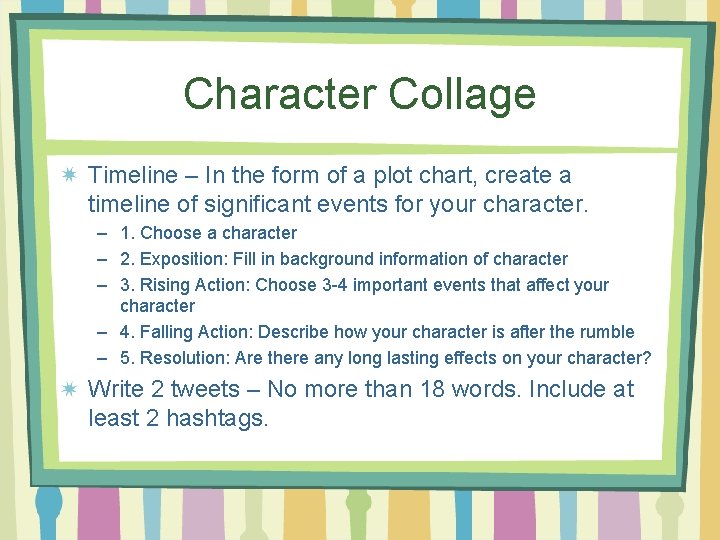 Character Collage

Timeline – In the form of a plot chart, create a timeline of significant events for your character.

– 1. Choose a character
– 2. Exposition: Fill in background information of character
– 3. Rising Action: Choose 3-4 important events that affect your character
– 4. Falling Action: Describe how your character is after the rumble
– 5. Resolution: Are there any long lasting effects on your character?

Write 2 tweets – No more than 18 words. Include at least 2 hashtags.